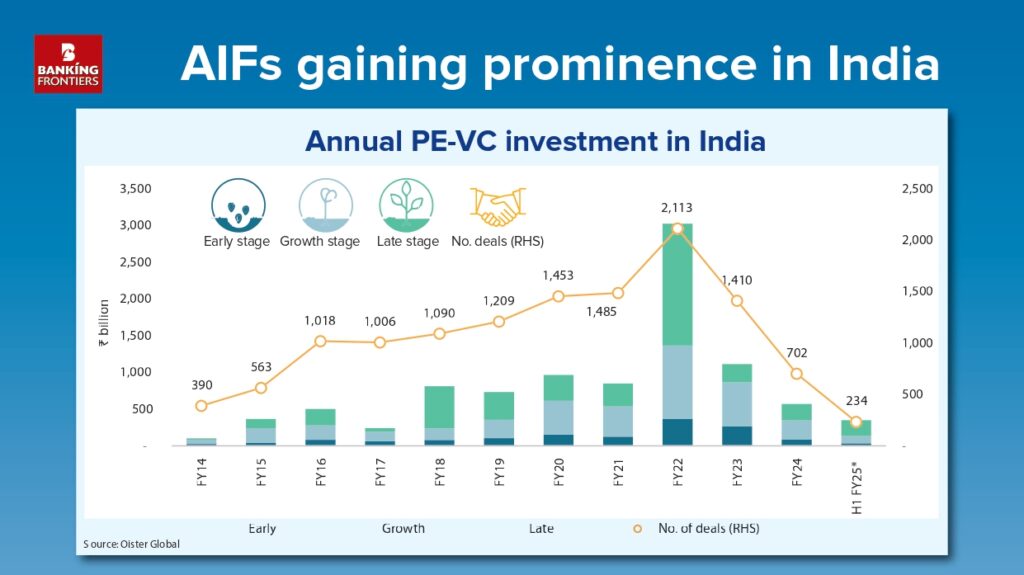 BANKING FRONTIERS

AIFs gaining prominence in India

Annual PE-VC investment in India

Early stage Growth stage Late stage No. deals (RHS)

₹ billion

3,500
3,000
2,500
2,000
1,500
1,000
500
-

2,500
2,000
1,500
1,000
500
-

390 563 1,018 1,006 1,090 1,209 1,453 1,485 2,113 1,410 702 234

FY14 FY15 FY16 FY17 FY18 FY19 FY20 FY21 FY22 FY23 FY24 H1 FY25*

Early Growth Late No. of deals (RHS)

Source: Oister Global